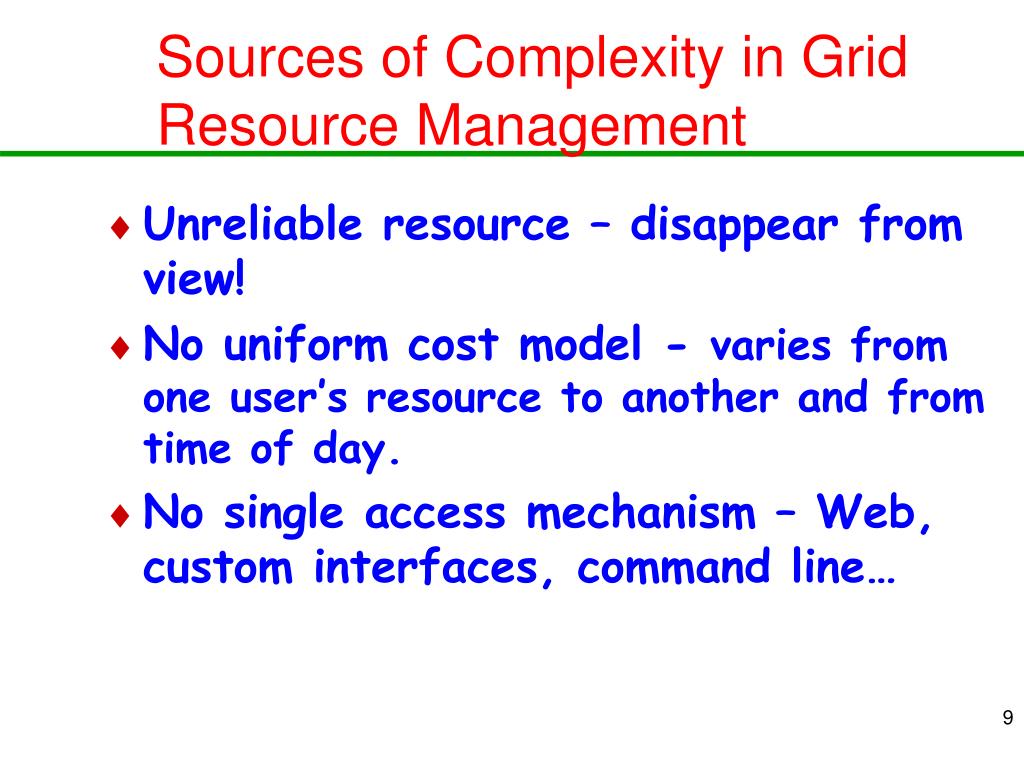 Sources of Complexity in Grid Resource Management

♦ Unreliable resource – disappear from view!

♦ No uniform cost model - varies from one user's resource to another and from time of day.

♦ No single access mechanism – Web, custom interfaces, command line…

9